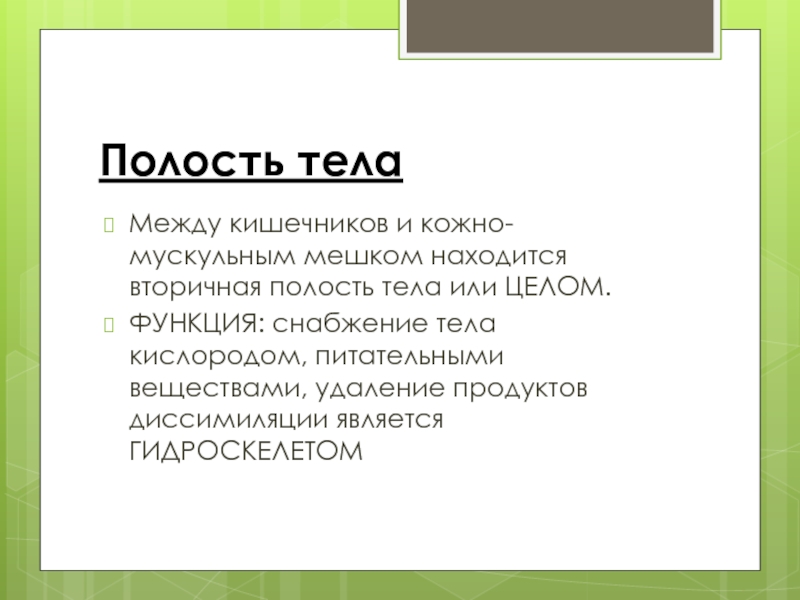 Полость тела

Между кишечников и кожно-мускульным мешком находится вторичная полость тела или ЦЕЛОМ.

ФУНКЦИЯ: снабжение тела кислородом, питательными веществами, удаление продуктов диссимиляции является ГИДРОСКЕЛЕТОМ